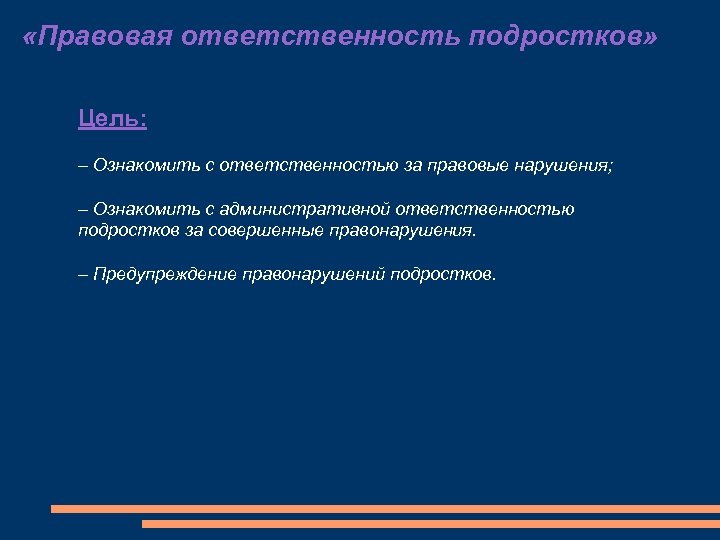 «Правовая ответственность подростков»

Цель:

– Ознакомить с ответственностью за правовые нарушения;

– Ознакомить с административной ответственностью подростков за совершенные правонарушения.

– Предупреждение правонарушений подростков.